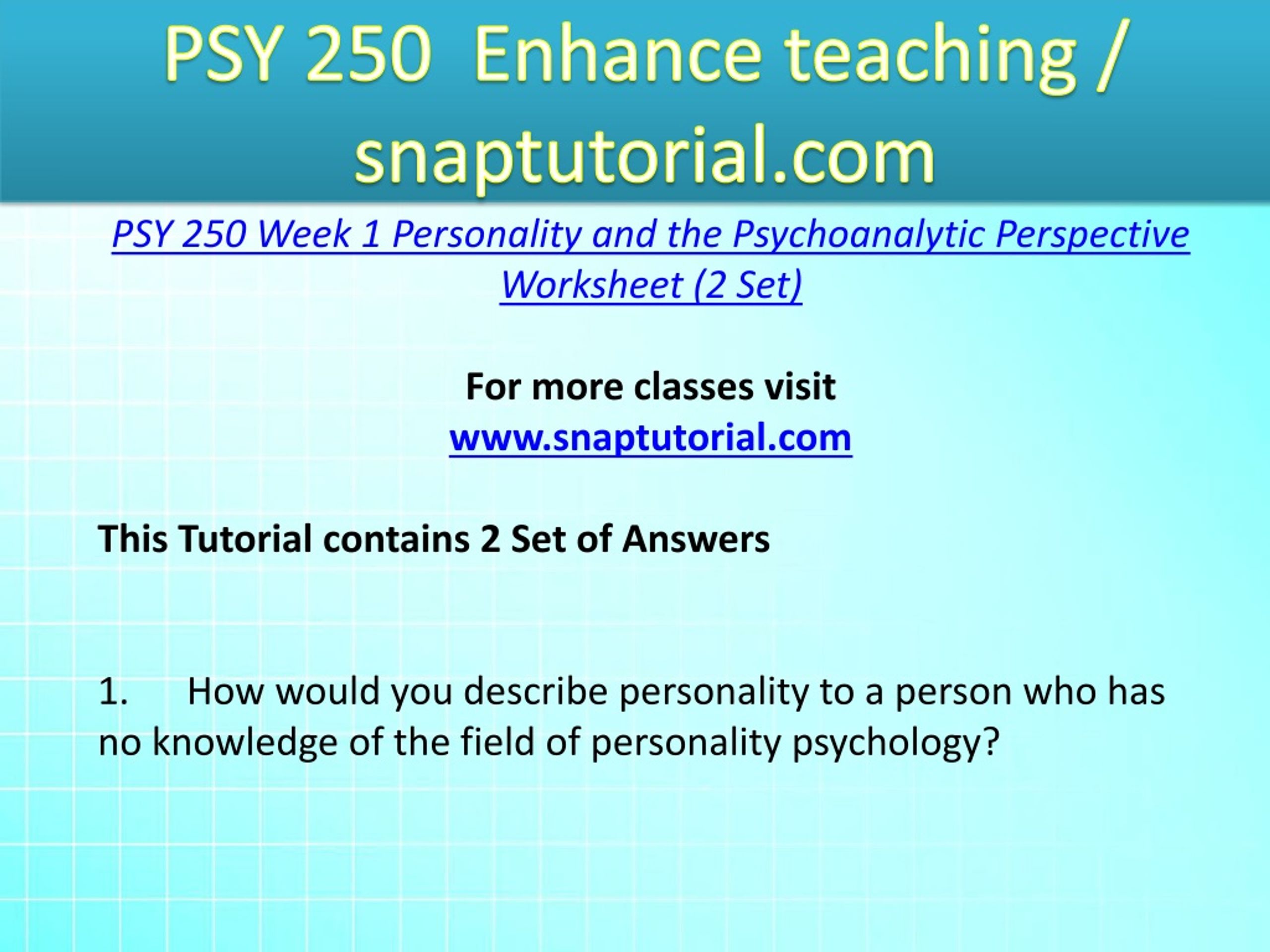 PSY 250 Enhance teaching / snaptutorial.com

PSY 250 Week 1 Personality and the Psychoanalytic Perspective Worksheet (2 Set)

For more classes visit
www.snaptutorial.com

This Tutorial contains 2 Set of Answers

1. How would you describe personality to a person who has no knowledge of the field of personality psychology?